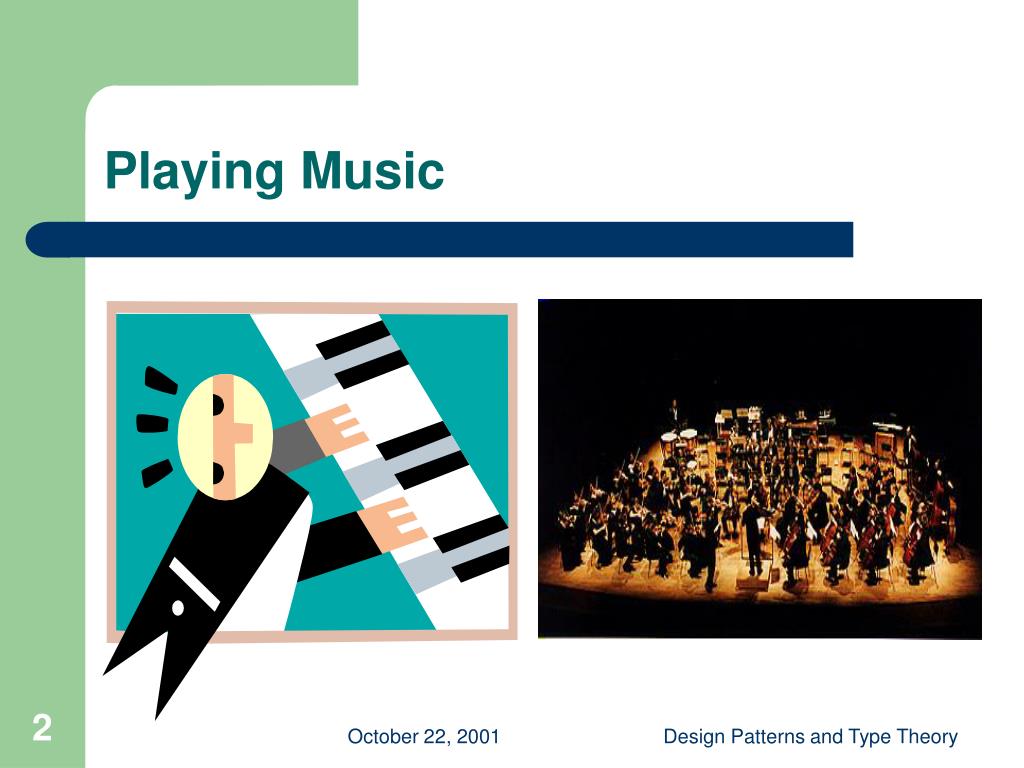 Playing Music

2

October 22, 2001

Design Patterns and Type Theory